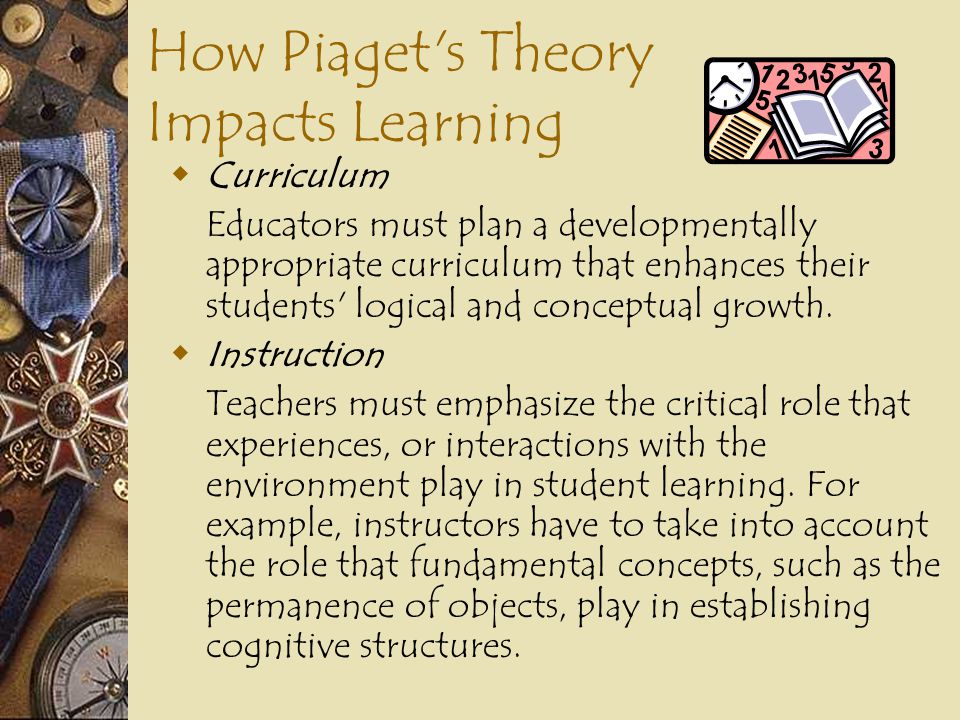 How Piaget's Theory Impacts Learning

Curriculum

Educators must plan a developmentally appropriate curriculum that enhances their students' logical and conceptual growth.

Instruction

Teachers must emphasize the critical role that experiences, or interactions with the environment play in student learning. For example, instructors have to take into account the role that fundamental concepts, such as the permanence of objects, play in establishing cognitive structures.